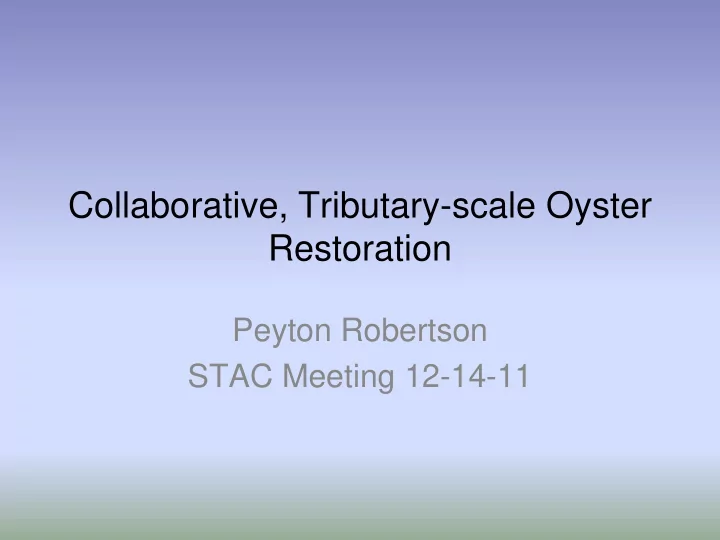 Collaborative, Tributary-scale Oyster Restoration

Peyton Robertson
STAC Meeting 12-14-11